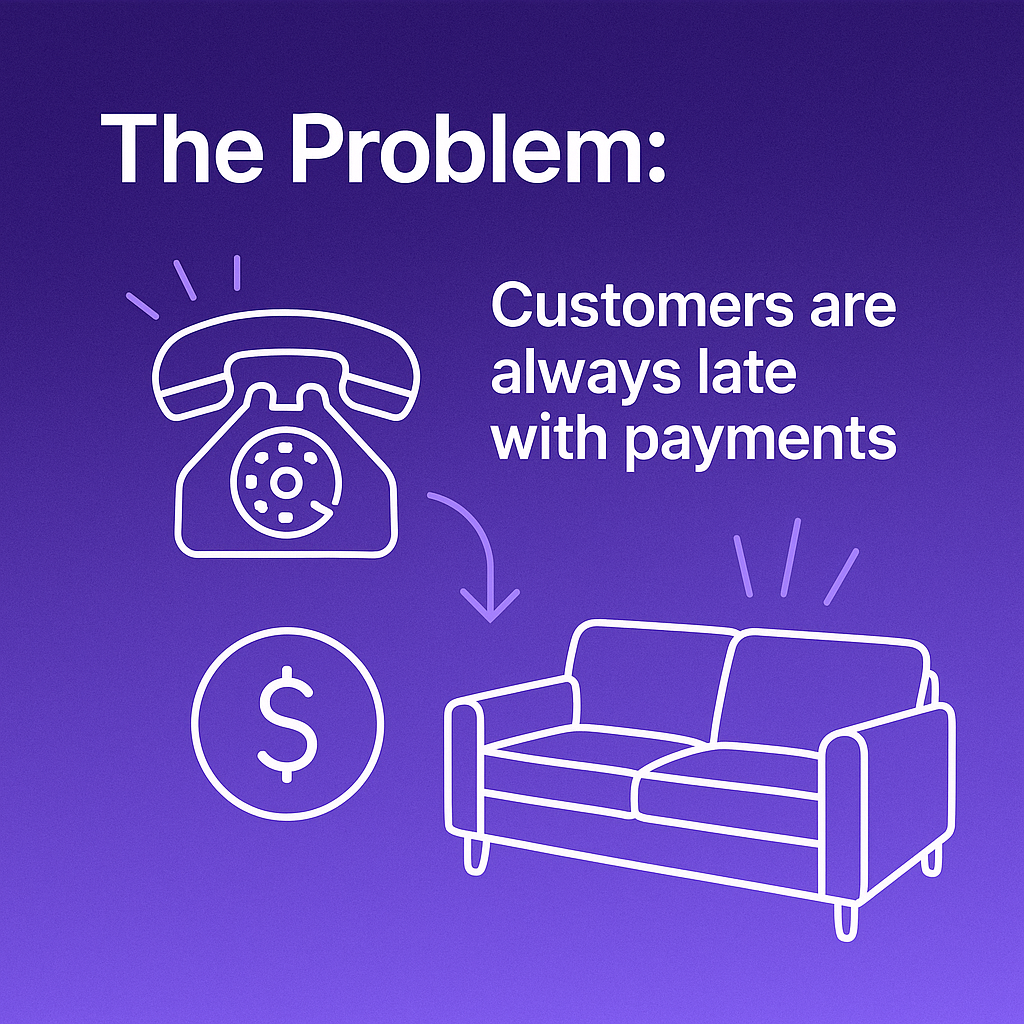 The Problem:

Customers are always late with payments

$